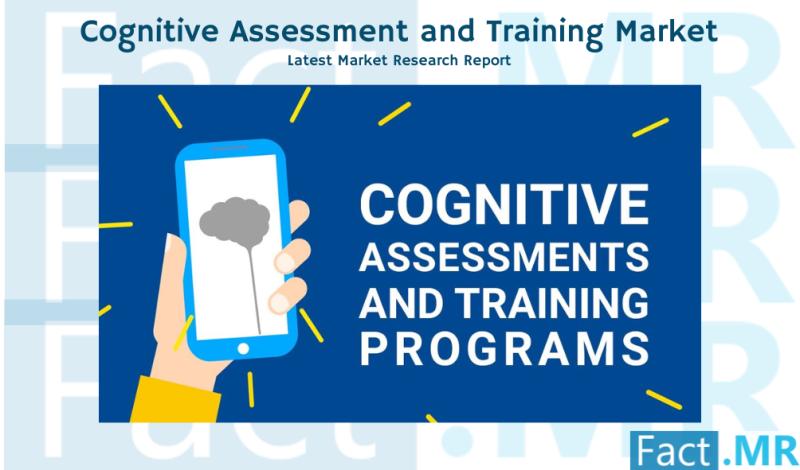 Cognitive Assessment and Training Market
Latest Market Research Report

COGNITIVE
ASSESSMENTS
AND TRAINING
PROGRAMS

Fact.MR